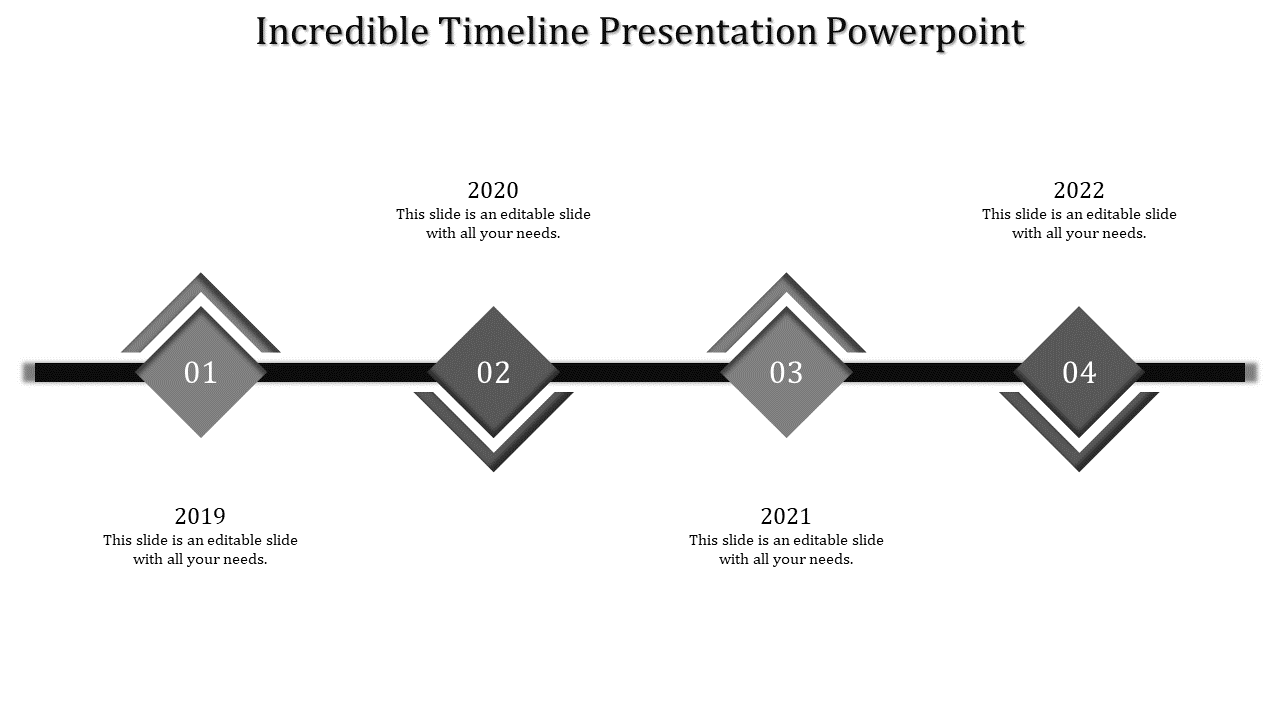 Incredible Timeline Presentation Powerpoint

2020
This slide is an editable slide with all your needs.

2022
This slide is an editable slide with all your needs.

01

02

03

04

2019
This slide is an editable slide with all your needs.

2021
This slide is an editable slide with all your needs.